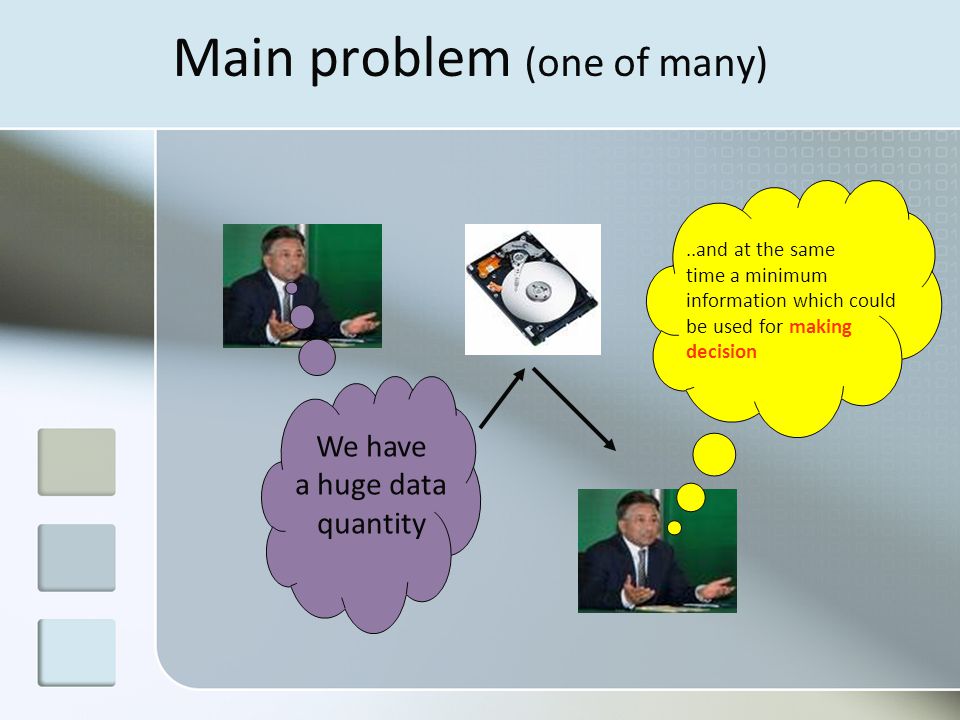 Main problem (one of many)

We have a huge data quantity

..and at the same time a minimum information which could be used for making decision